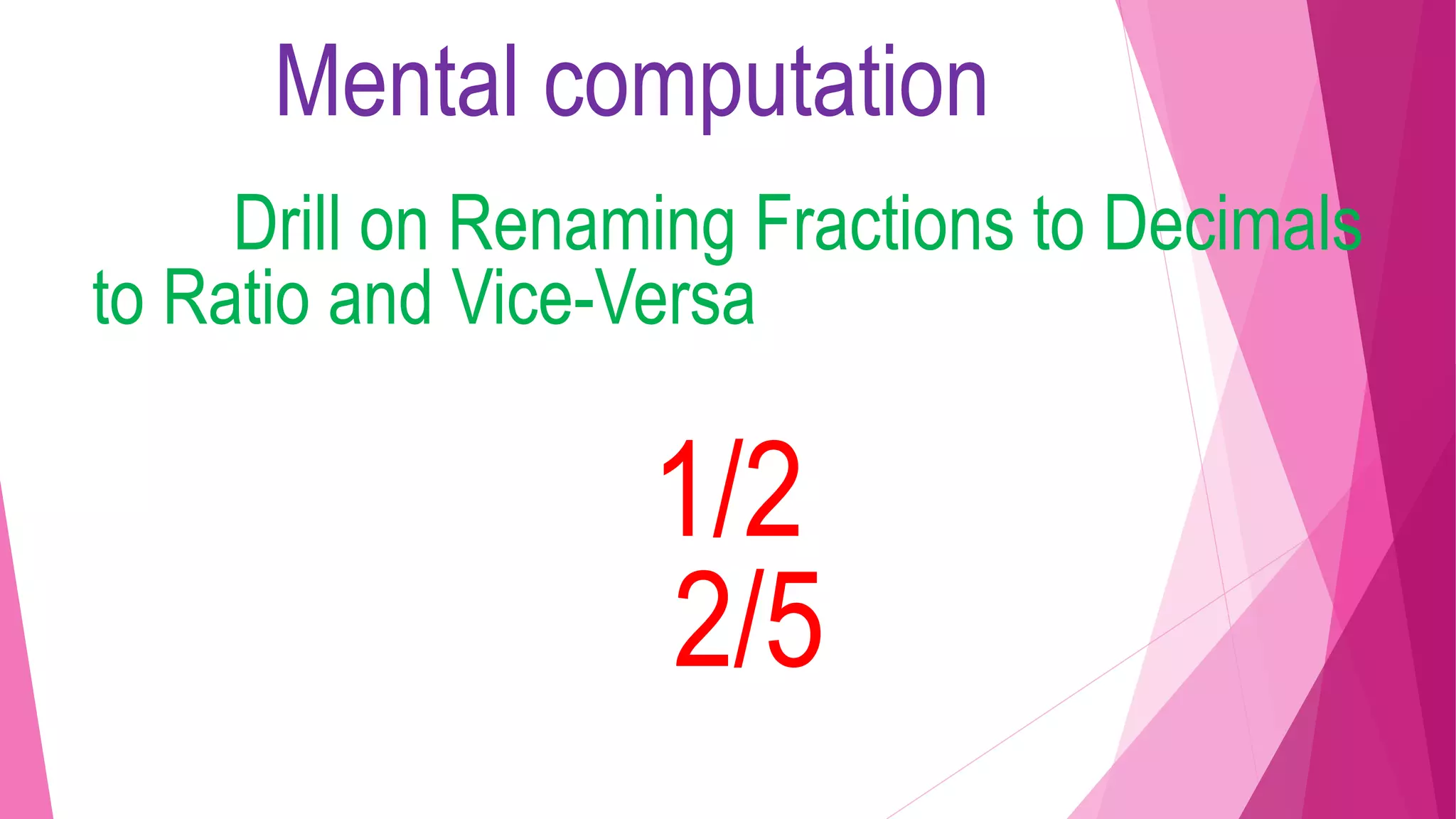 Mental computation

Drill on Renaming Fractions to Decimals to Ratio and Vice-Versa

1/2
2/5